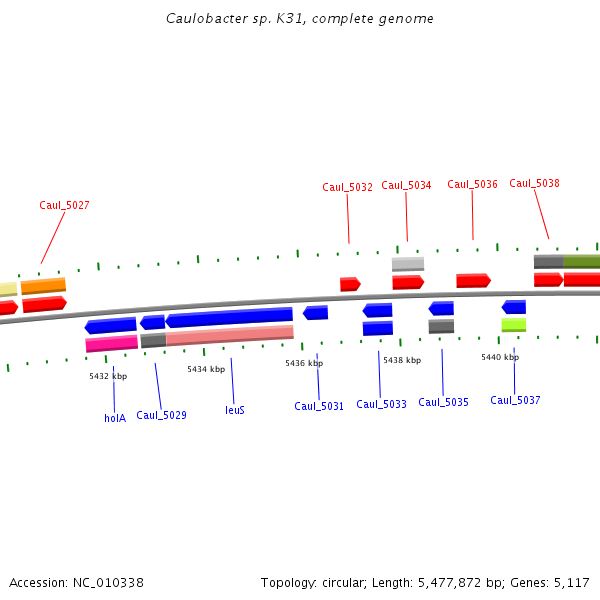 Caulobacter sp. K31, complete genome

Caul_5027

Caul_5032

Caul_5034

Caul_5036

Caul_5038

5432 kbp

5434 kbp

5436 kbp

5438 kbp

5440 kbp

holA

Caul_5029

leuS

Caul_5031

Caul_5033

Caul_5035

Caul_5037

Accession: NC_010338

Topology: circular; Length: 5,477,872 bp; Genes: 5,117